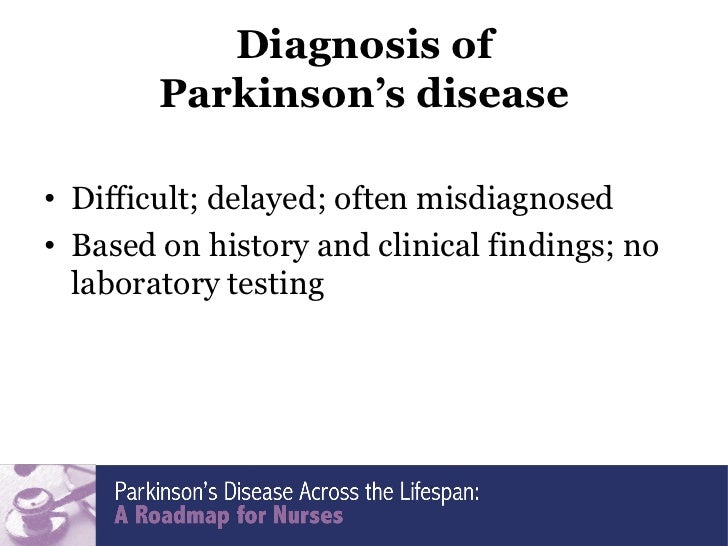 Diagnosis of Parkinson’s disease

• Difficult; delayed; often misdiagnosed
• Based on history and clinical findings; no laboratory testing

Parkinson’s Disease Across the Lifespan:
A Roadmap for Nurses